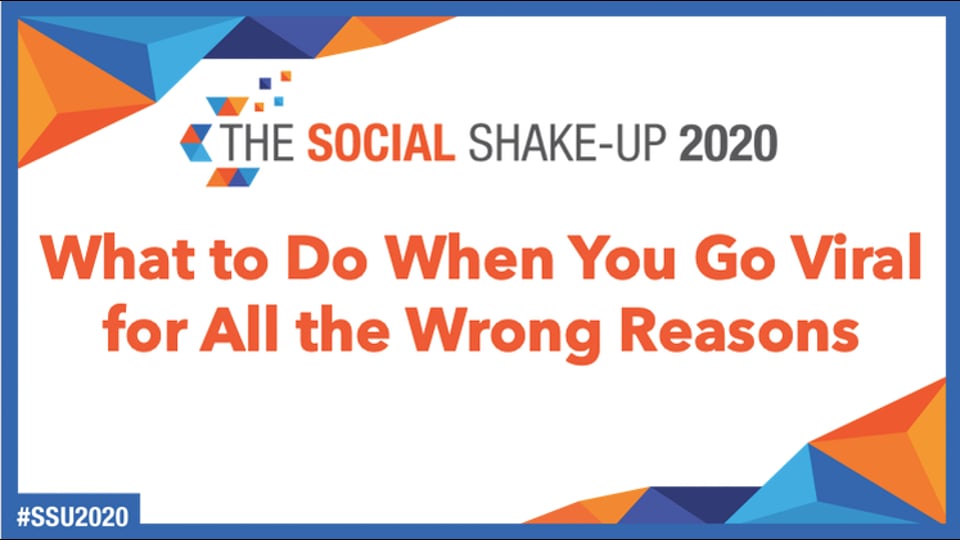 THE SOCIAL SHAKE-UP 2020

What to Do When You Go Viral for All the Wrong Reasons

#SSU2020